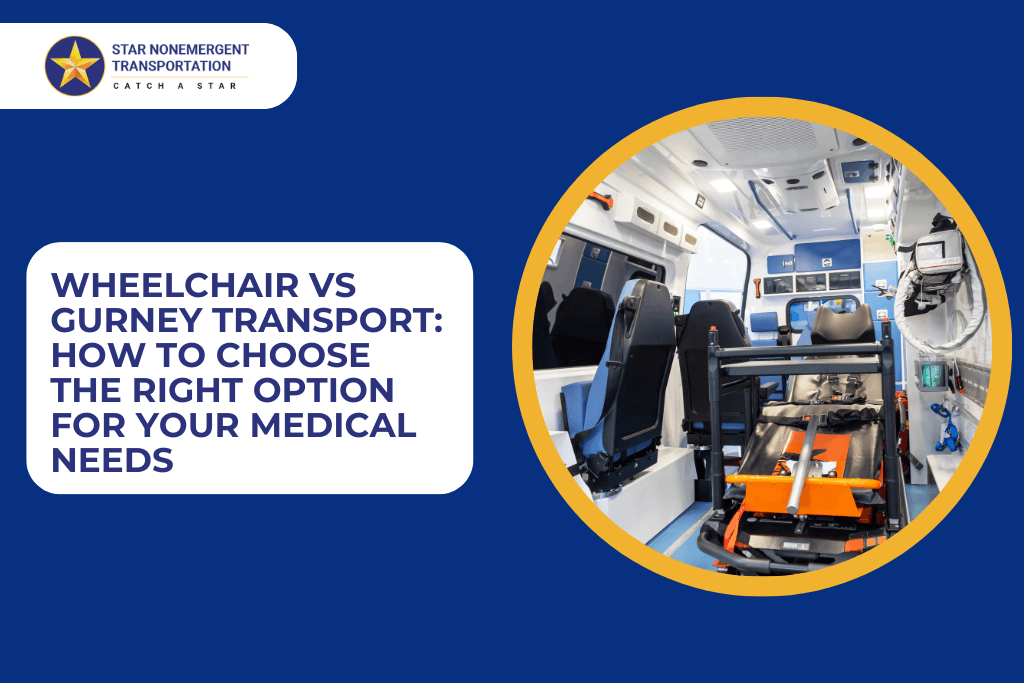 STAR NONEMERGENT TRANSPORTATION
CATCH A STAR

WHEELCHAIR VS GURNEY TRANSPORT: HOW TO CHOOSE THE RIGHT OPTION FOR YOUR MEDICAL NEEDS